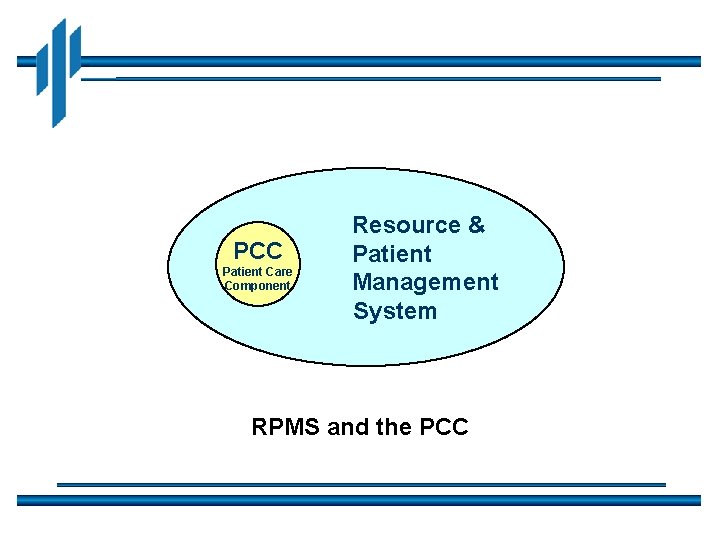 PCC
Patient Care Component

Resource & Patient Management System

RPMS and the PCC